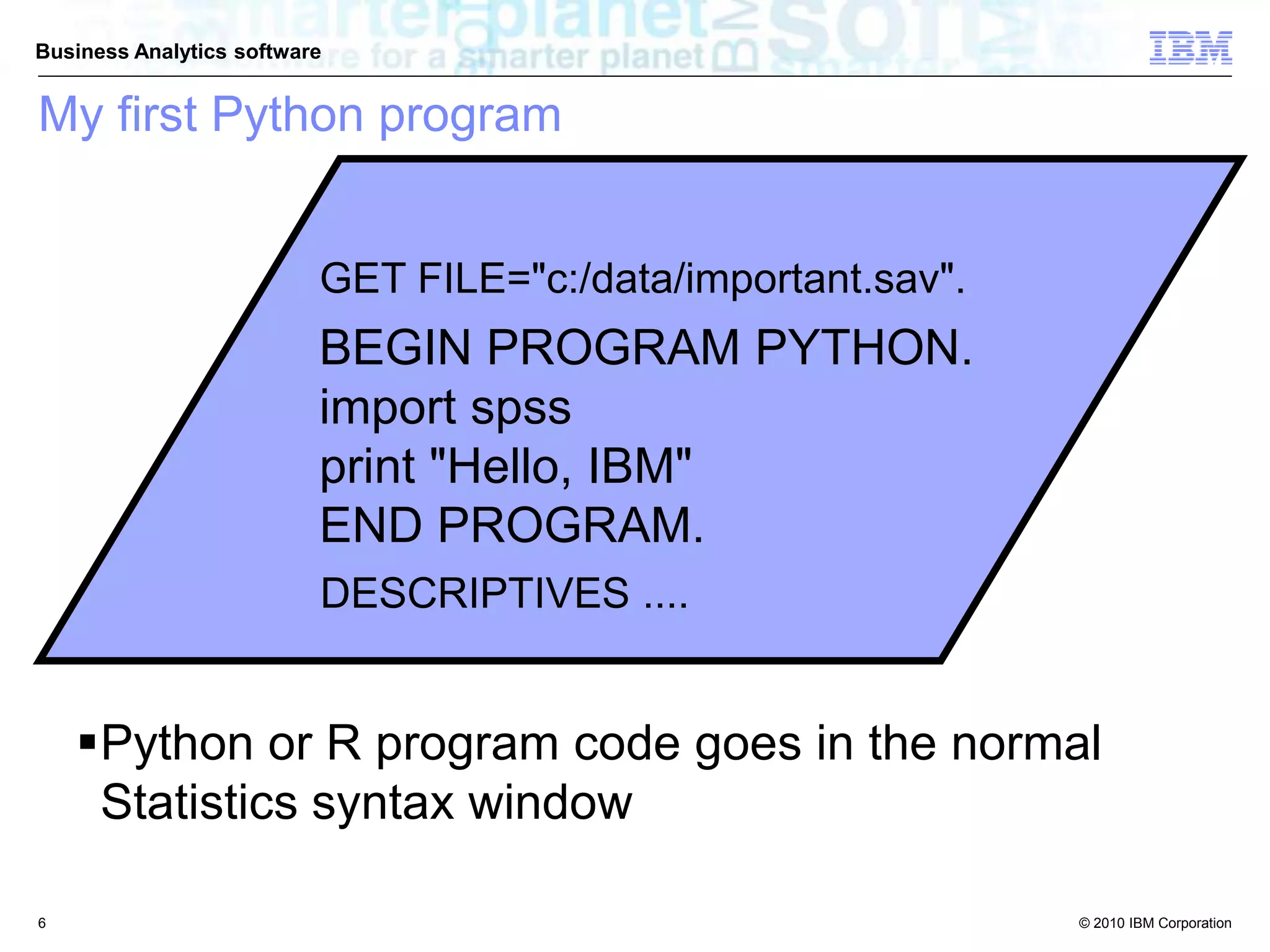 Business Analytics software

IBM

My first Python program

GET FILE="c:/data/important.sav".
BEGIN PROGRAM PYTHON.
import spss
print "Hello, IBM"
END PROGRAM.
DESCRIPTIVES ....

▪Python or R program code goes in the normal Statistics syntax window

6

© 2010 IBM Corporation